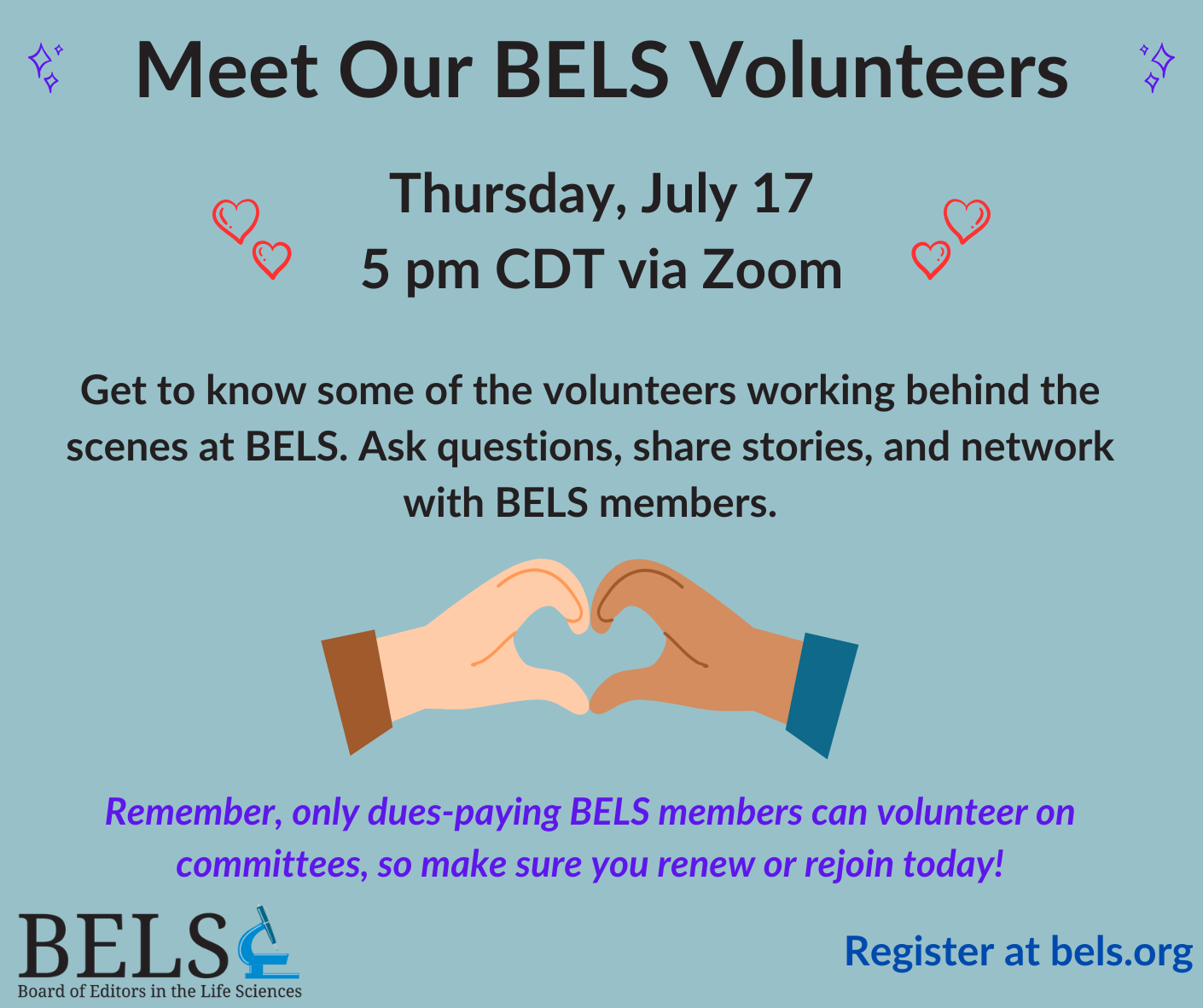 Meet Our BELS Volunteers

Thursday, July 17
5 pm CDT via Zoom

Get to know some of the volunteers working behind the scenes at BELS. Ask questions, share stories, and network with BELS members.

Remember, only dues-paying BELS members can volunteer on committees, so make sure you renew or rejoin today!

BELS
Board of Editors in the Life Sciences

Register at bels.org